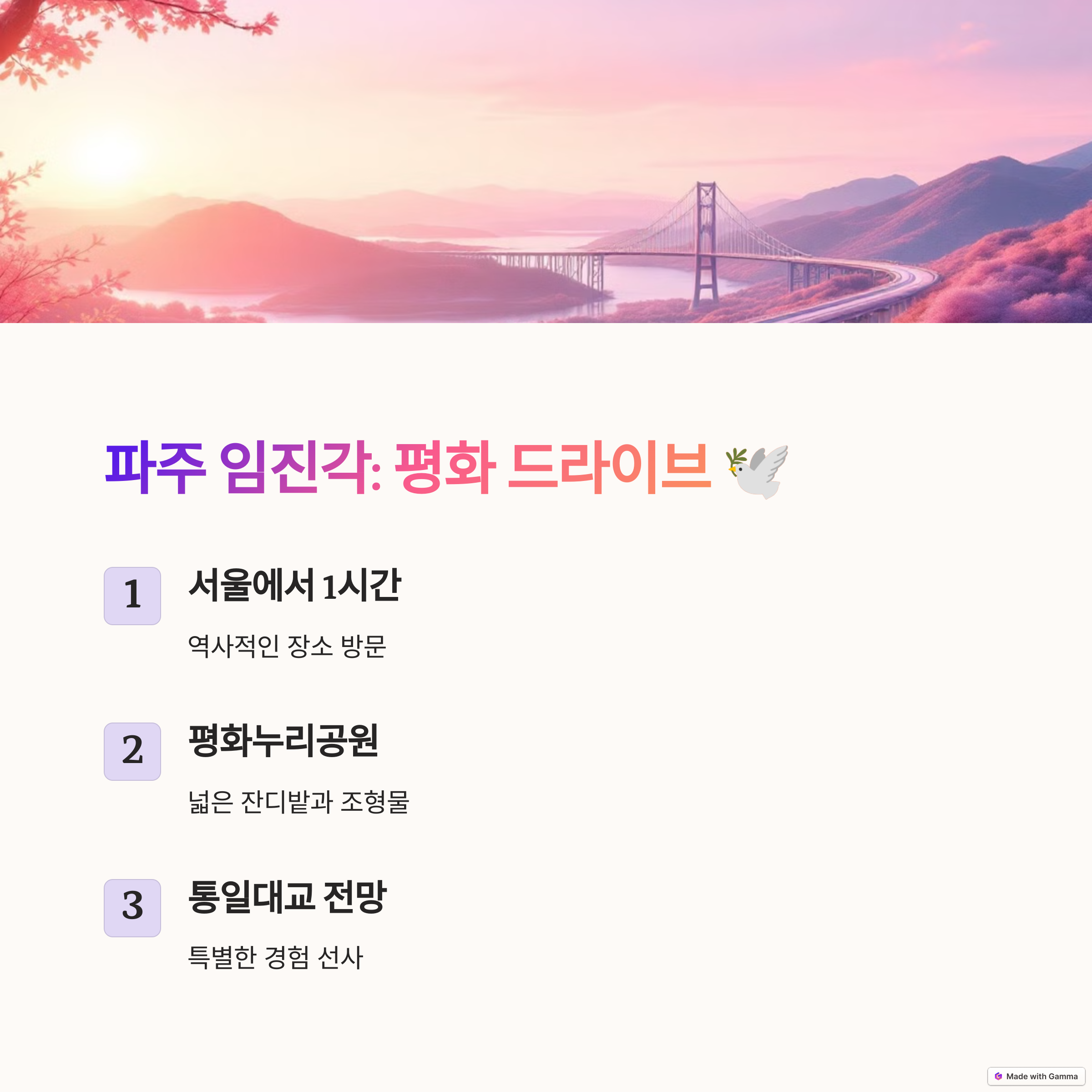 파주 임진각: 평화 드라이브 🕊️

1

서울에서 1시간

역사적인 장소 방문

2

평화누리공원

넓은 잔디밭과 조형물

3

통일대교 전망

특별한 경험 선사

Made with Gamma